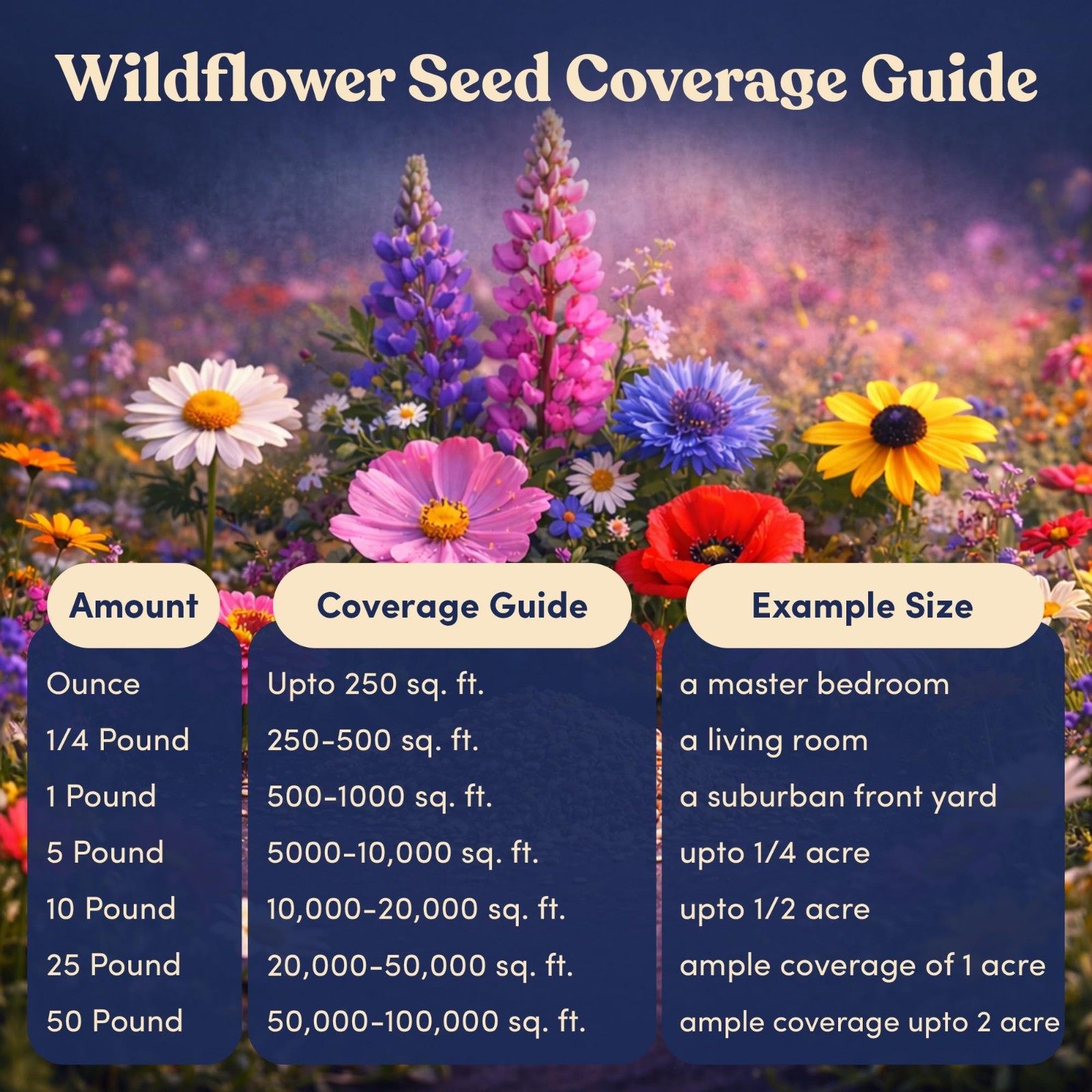 Wildflower Seed Coverage Guide

| Amount | Coverage Guide | Example Size |
|---|---|---|
| Ounce | Upto 250 sq. ft. | a master bedroom |
| 1/4 Pound | 250-500 sq. ft. | a living room |
| 1 Pound | 500-1000 sq. ft. | a suburban front yard |
| 5 Pound | 5000-10,000 sq. ft. | upto 1/4 acre |
| 10 Pound | 10,000-20,000 sq. ft. | upto 1/2 acre |
| 25 Pound | 20,000-50,000 sq. ft. | ample coverage of 1 acre |
| 50 Pound | 50,000-100,000 sq. ft. | ample coverage upto 2 acre |